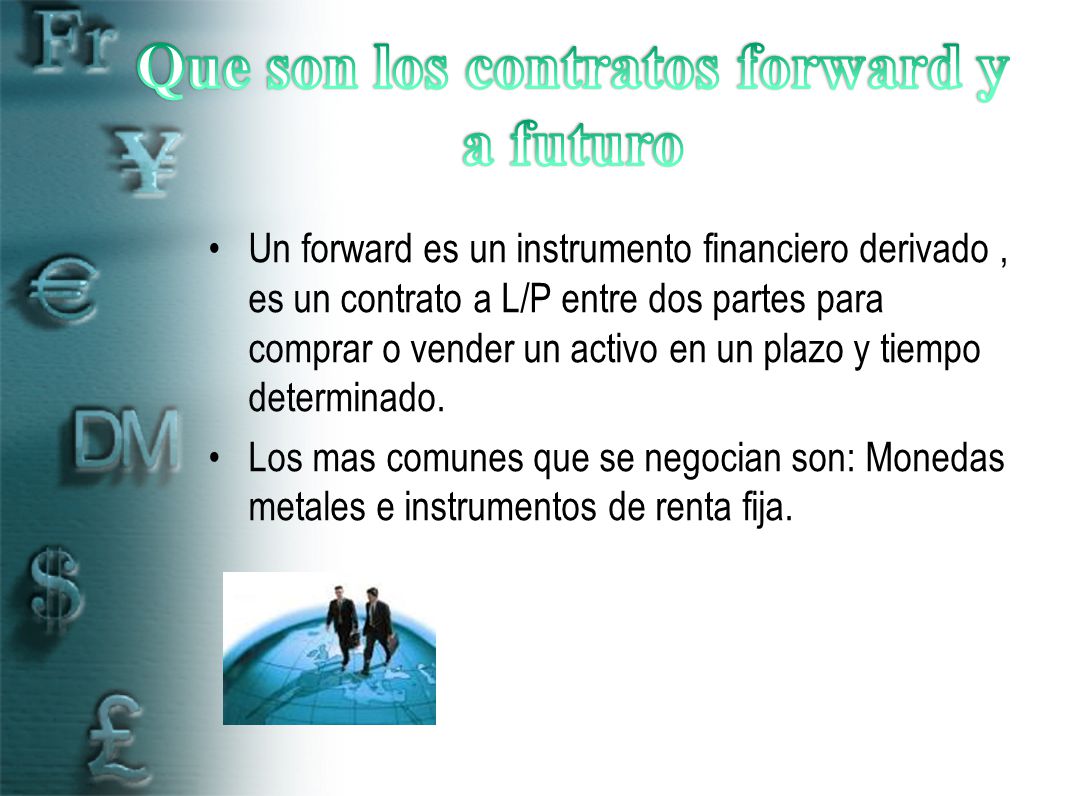 Fr
¥
€
DM
$
£

Que son los contratos forward y a futuro

• Un forward es un instrumento financiero derivado , es un contrato a L/P entre dos partes para comprar o vender un activo en un plazo y tiempo determinado.
• Los mas comunes que se negocian son: Monedas metales e instrumentos de renta fija.